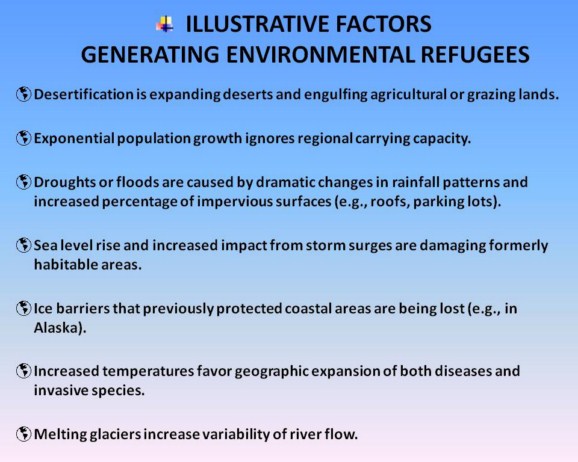 ILLUSTRATIVE FACTORS
GENERATING ENVIRONMENTAL REFUGEES

Desertification is expanding deserts and engulfing agricultural or grazing lands.

Exponential population growth ignores regional carrying capacity.

Droughts or floods are caused by dramatic changes in rainfall patterns and increased percentage of impervious surfaces (e.g., roofs, parking lots).

Sea level rise and increased impact from storm surges are damaging formerly habitable areas.

Ice barriers that previously protected coastal areas are being lost (e.g., in Alaska).

Increased temperatures favor geographic expansion of both diseases and invasive species.

Melting glaciers increase variability of river flow.